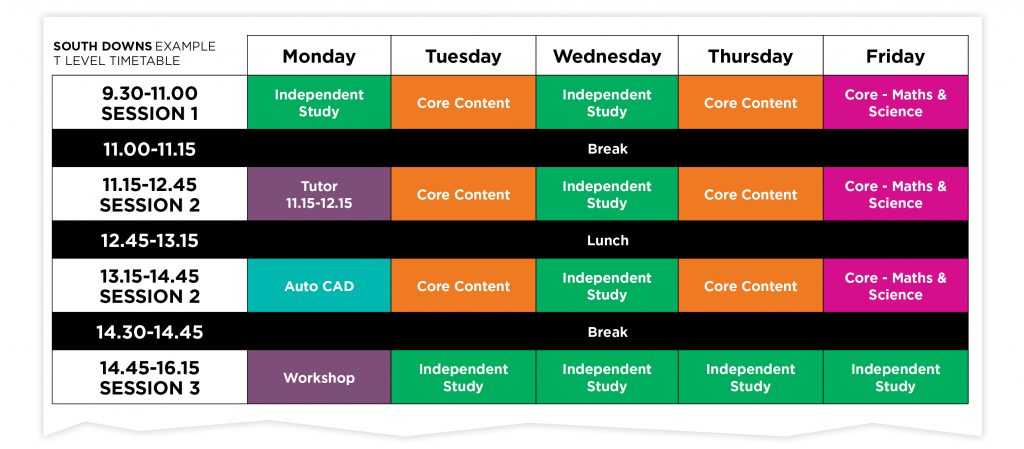 | SOUTH DOWNS EXAMPLE T LEVEL TIMETABLE | Monday | Tuesday | Wednesday | Thursday | Friday |
|---|---|---|---|---|---|
| 9.30-11.00 SESSION 1 | Independent Study | Core Content | Independent Study | Core Content | Core - Maths & Science |
| 11.00-11.15 | Break | | | | |
| 11.15-12.45 SESSION 2 | Tutor 11.15-12.15 | Core Content | Independent Study | Core Content | Core - Maths & Science |
| 12.45-13.15 | Lunch | | | | |
| 13.15-14.45 SESSION 2 | Auto CAD | Core Content | Independent Study | Core Content | Core - Maths & Science |
| 14.30-14.45 | Break | | | | |
| 14.45-16.15 SESSION 3 | Workshop | Independent Study | Independent Study | Independent Study | Independent Study |